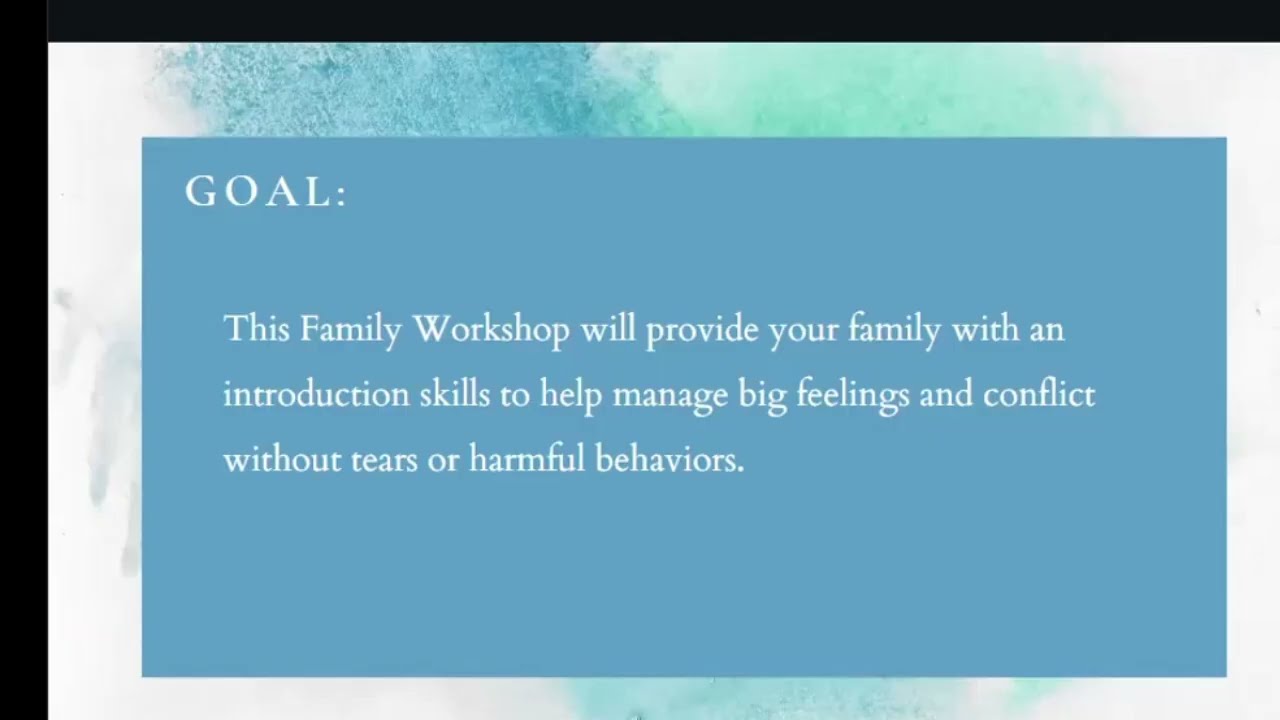 GOAL:

This Family Workshop will provide your family with an introduction skills to help manage big feelings and conflict without tears or harmful behaviors.